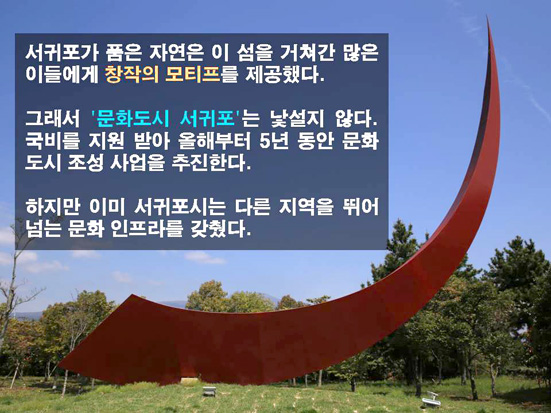 서귀포가 품은 자연은 이 섬을 거쳐간 많은 이들에게 창작의 모티프를 제공했다.

그래서 '문화도시 서귀포'는 낯설지 않다. 국비를 지원 받아 올해부터 5년 동안 문화도시 조성 사업을 추진한다.

하지만 이미 서귀포시는 다른 지역을 뛰어넘는 문화 인프라를 갖췄다.